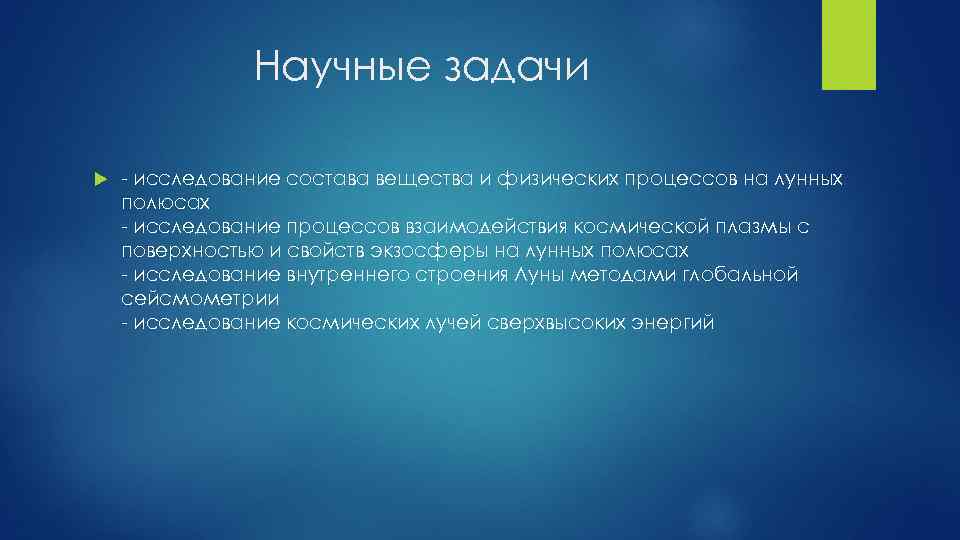 Научные задачи

- исследование состава вещества и физических процессов на лунных полюсах
- исследование процессов взаимодействия космической плазмы с поверхностью и свойств экзосферы на лунных полюсах
- исследование внутреннего строения Луны методами глобальной сейсмометрии
- исследование космических лучей сверхвысоких энергий